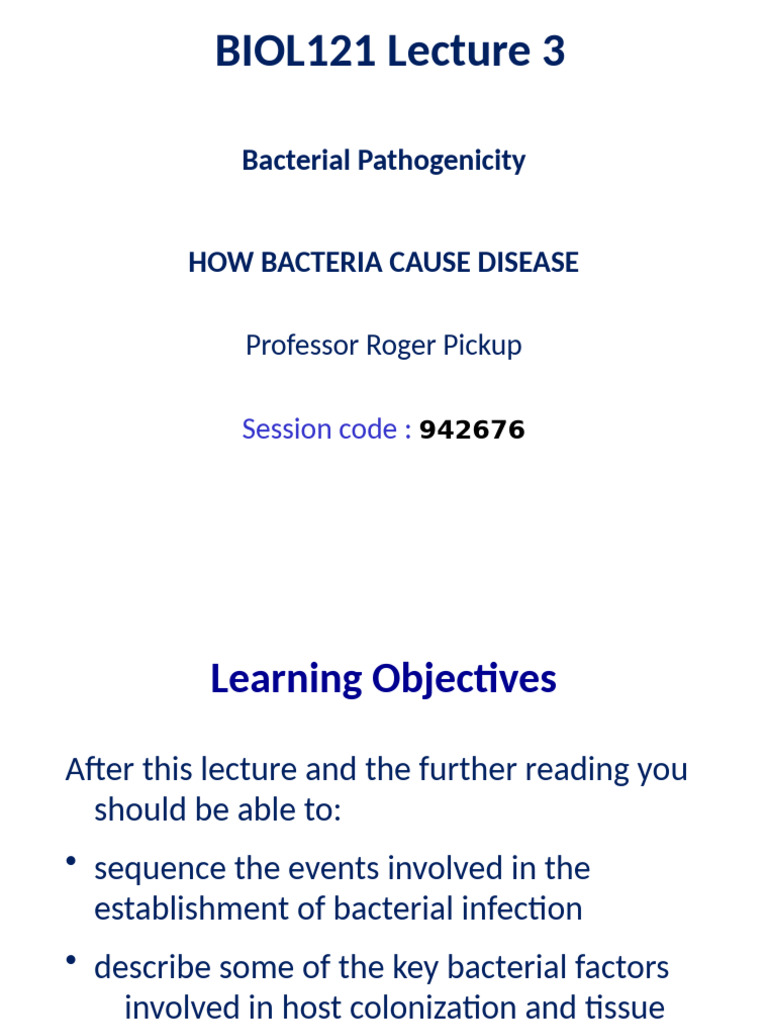 BIOL121 Lecture 3

Bacterial Pathogenicity

HOW BACTERIA CAUSE DISEASE

Professor Roger Pickup

Session code : 942676

Learning Objectives

After this lecture and the further reading you should be able to:

• sequence the events involved in the establishment of bacterial infection

• describe some of the key bacterial factors involved in host colonization and tissue